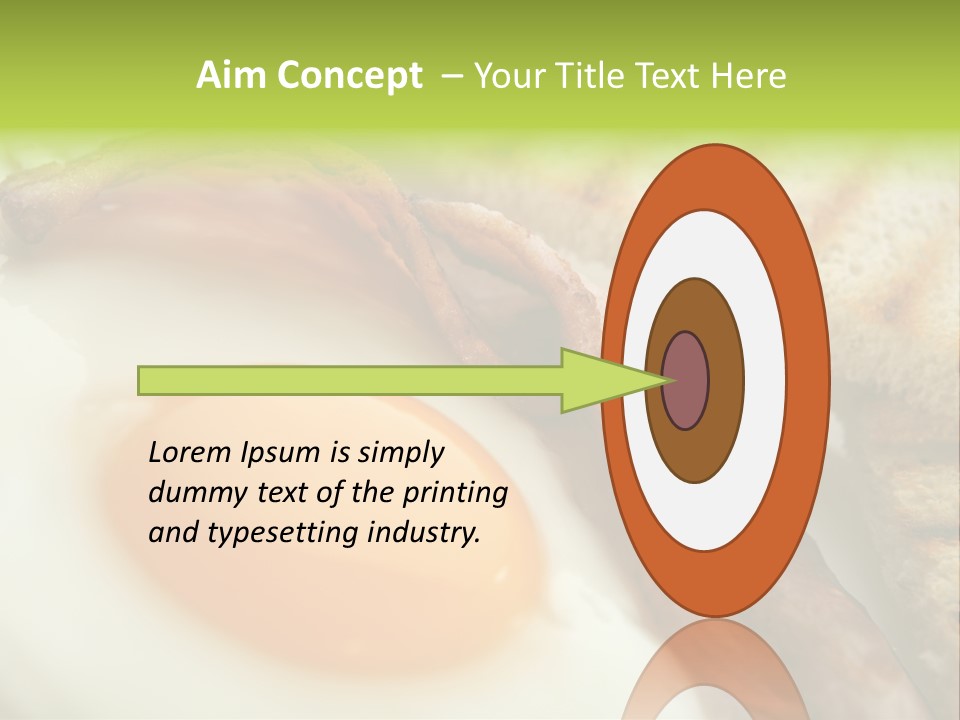 Aim Concept – Your Title Text Here

Lorem Ipsum is simply dummy text of the printing and typesetting industry.